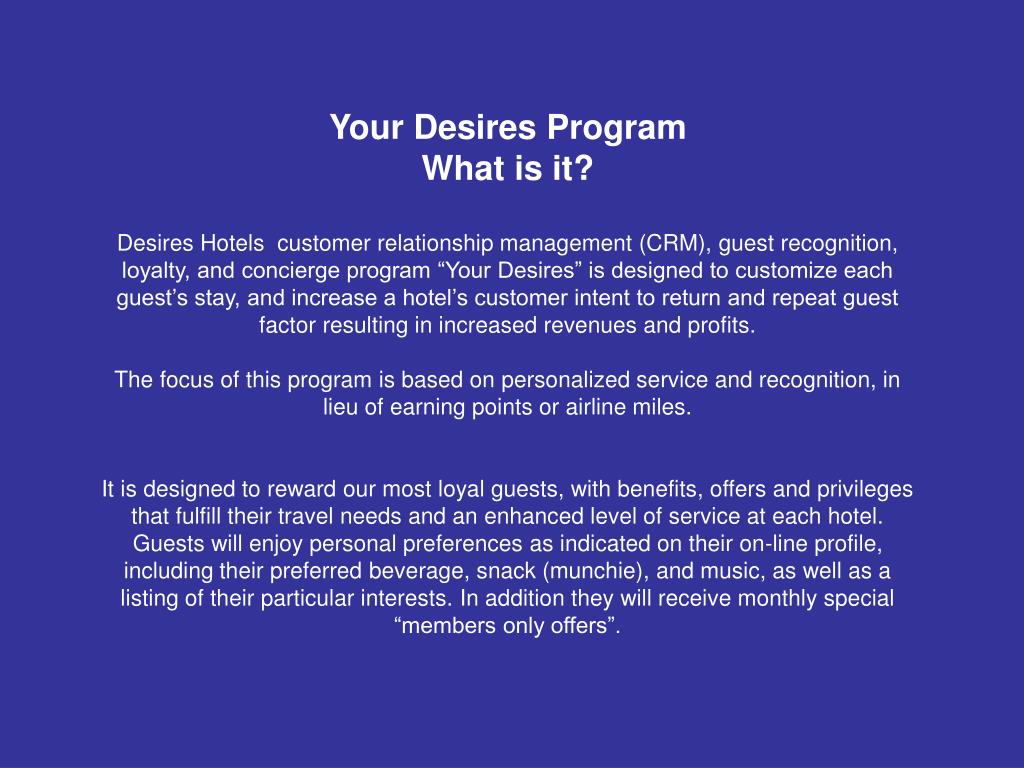 Your Desires Program
What is it?

Desires Hotels customer relationship management (CRM), guest recognition, loyalty, and concierge program “Your Desires” is designed to customize each guest’s stay, and increase a hotel’s customer intent to return and repeat guest factor resulting in increased revenues and profits.

The focus of this program is based on personalized service and recognition, in lieu of earning points or airline miles.

It is designed to reward our most loyal guests, with benefits, offers and privileges that fulfill their travel needs and an enhanced level of service at each hotel. Guests will enjoy personal preferences as indicated on their on-line profile, including their preferred beverage, snack (munchie), and music, as well as a listing of their particular interests. In addition they will receive monthly special “members only offers”.